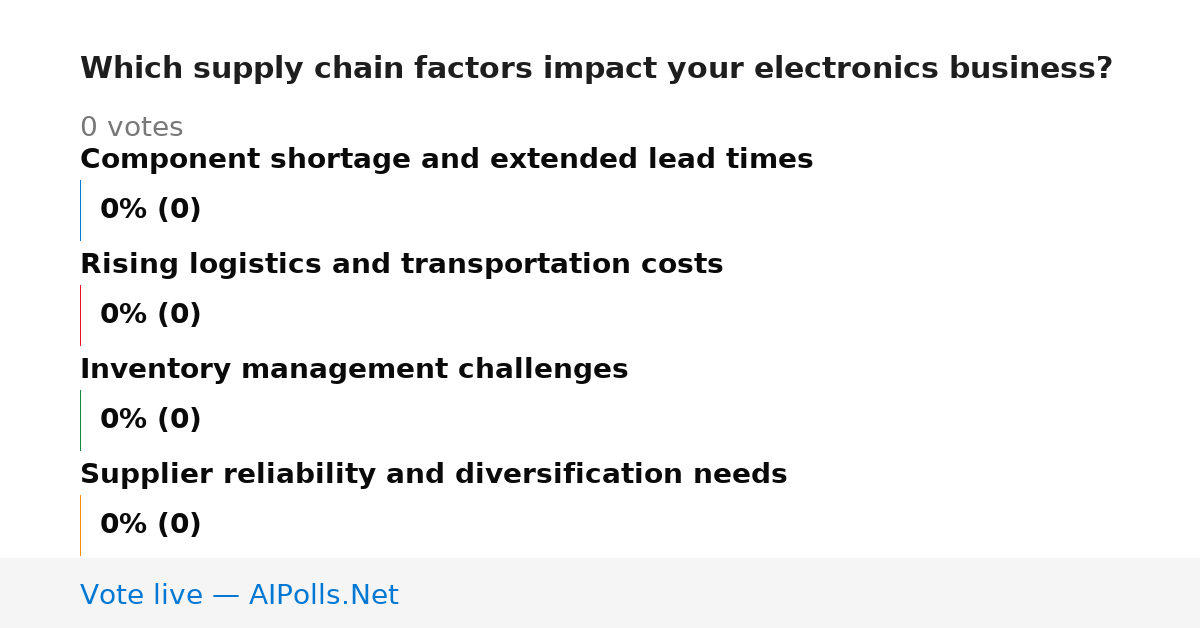 Which supply chain factors impact your electronics business?

0 votes

Component shortage and extended lead times

0% (0)

Rising logistics and transportation costs

0% (0)

Inventory management challenges

0% (0)

Supplier reliability and diversification needs

0% (0)

Vote live — AIPolls.Net